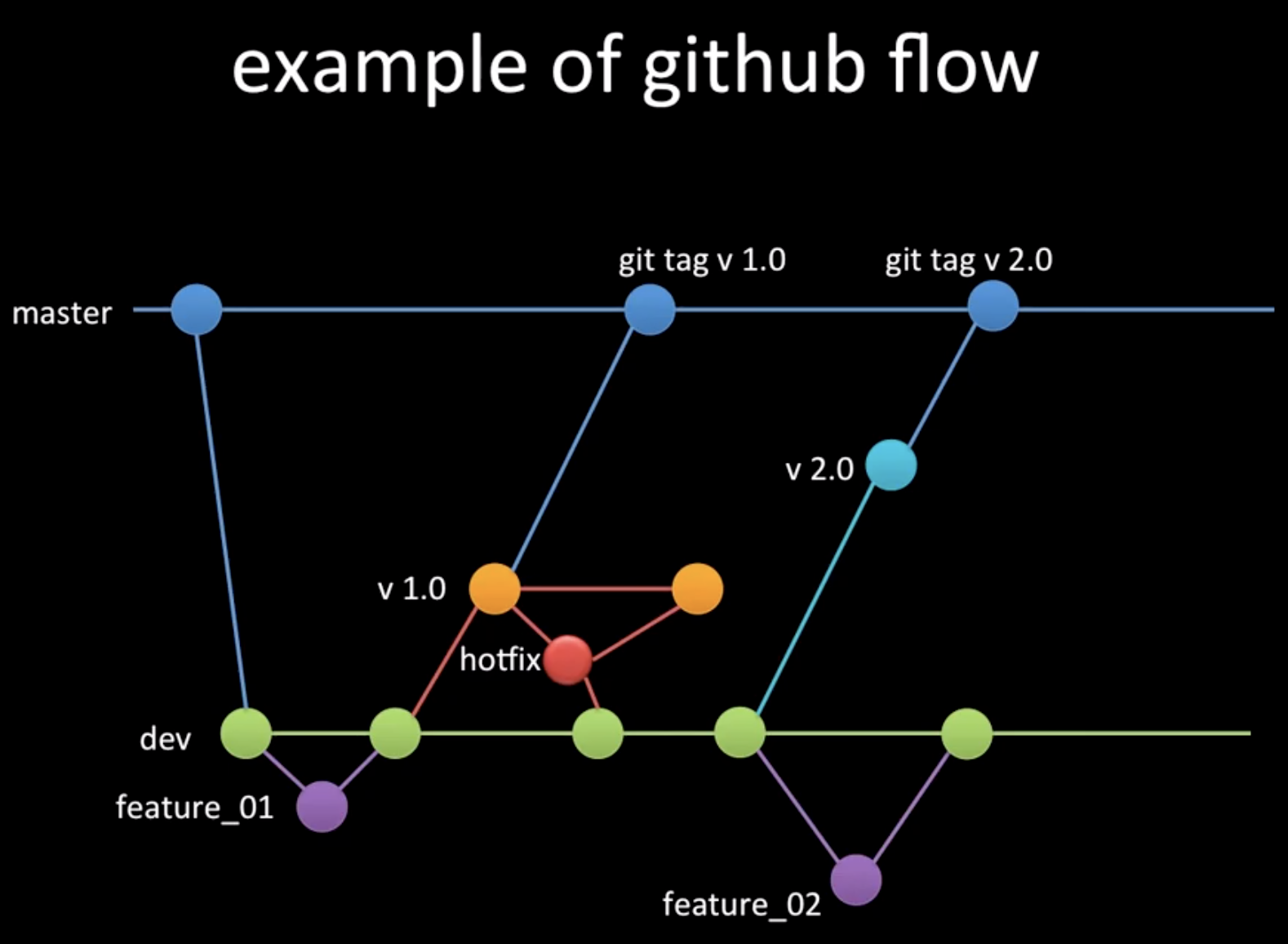 example of github flow

git tag v 1.0

git tag v 2.0

master

v 2.0

v 1.0

hotfix

dev

feature_01

feature_02